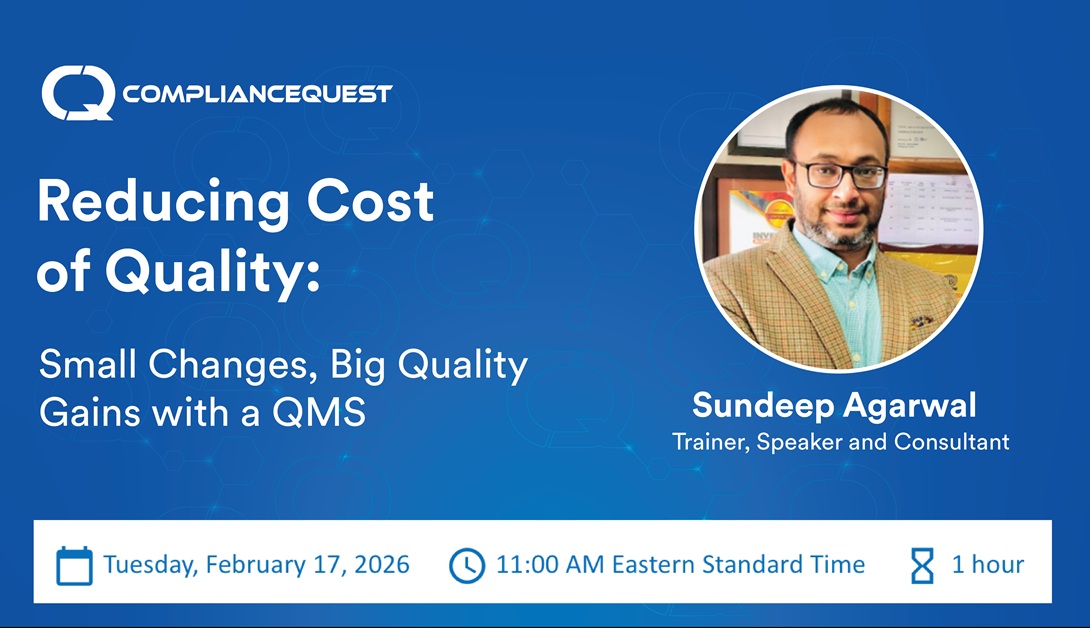 COMPLIANCEQUEST

Reducing Cost of Quality:

Small Changes, Big Quality Gains with a QMS

Sundeep Agarwal
Trainer, Speaker and Consultant

Tuesday, February 17, 2026 11:00 AM Eastern Standard Time 1 hour